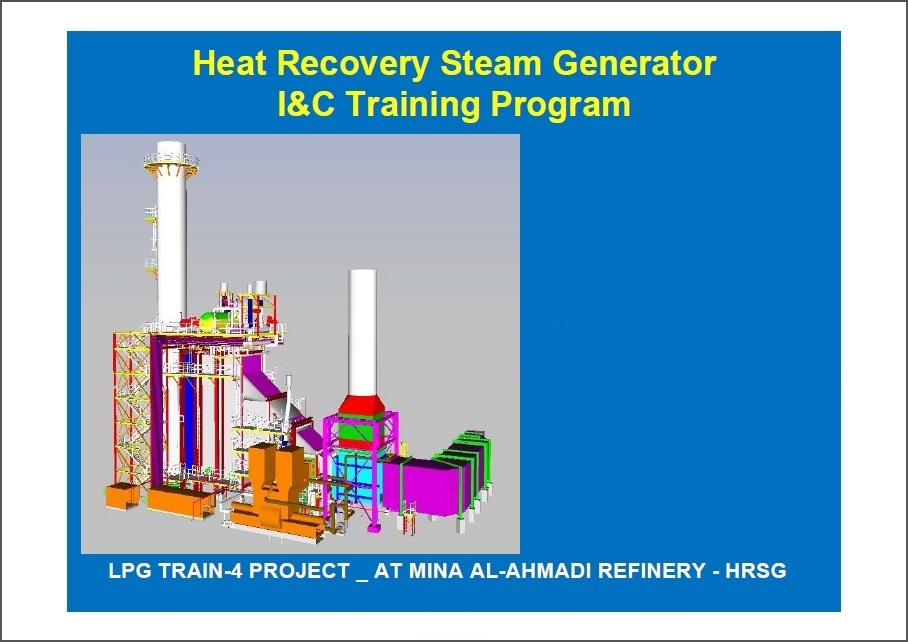 Heat Recovery Steam Generator
I&C Training Program

LPG TRAIN-4 PROJECT _ AT MINA AL-AHMADI REFINERY - HRSG